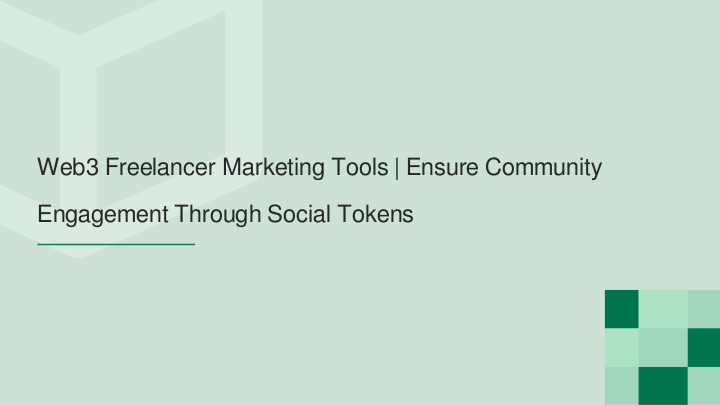 Web3 Freelancer Marketing Tools | Ensure Community Engagement Through Social Tokens